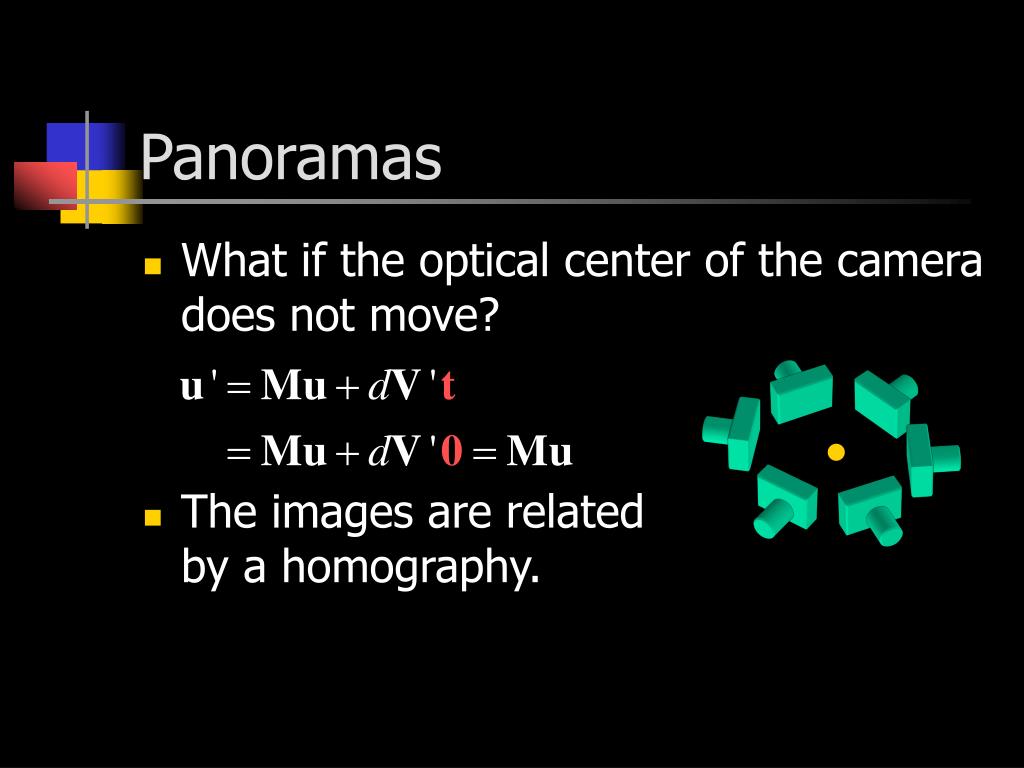 Panoramas

What if the optical center of the camera does not move?

$\mathbf{u}' = \mathbf{M}\mathbf{u} + d\mathbf{V}'\mathbf{t}$

$= \mathbf{M}\mathbf{u} + d\mathbf{V}'\mathbf{0} = \mathbf{M}\mathbf{u}$

The images are related by a homography.